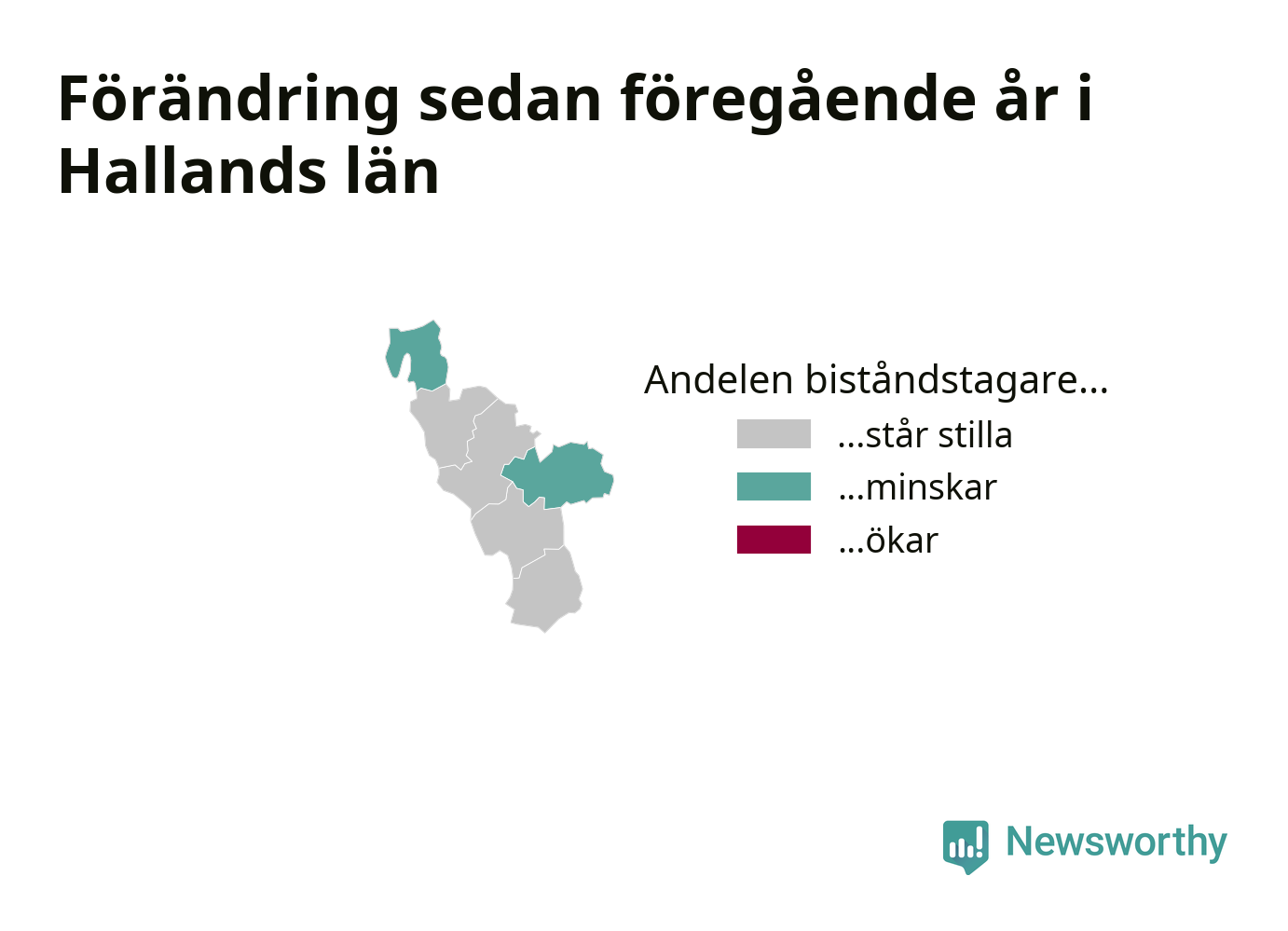 Förändring sedan föregående år i Hallands län

Andelen biståndstagare...
...står stilla
...minskar
...ökar

Newsworthy